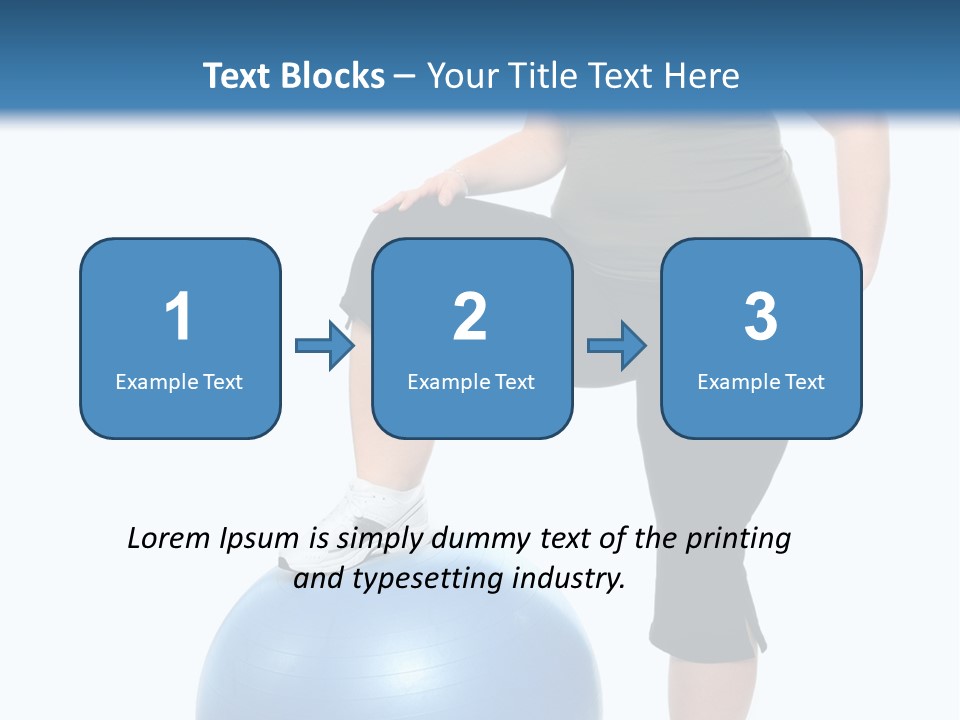 Text Blocks – Your Title Text Here

1
Example Text

2
Example Text

3
Example Text

Lorem Ipsum is simply dummy text of the printing and typesetting industry.